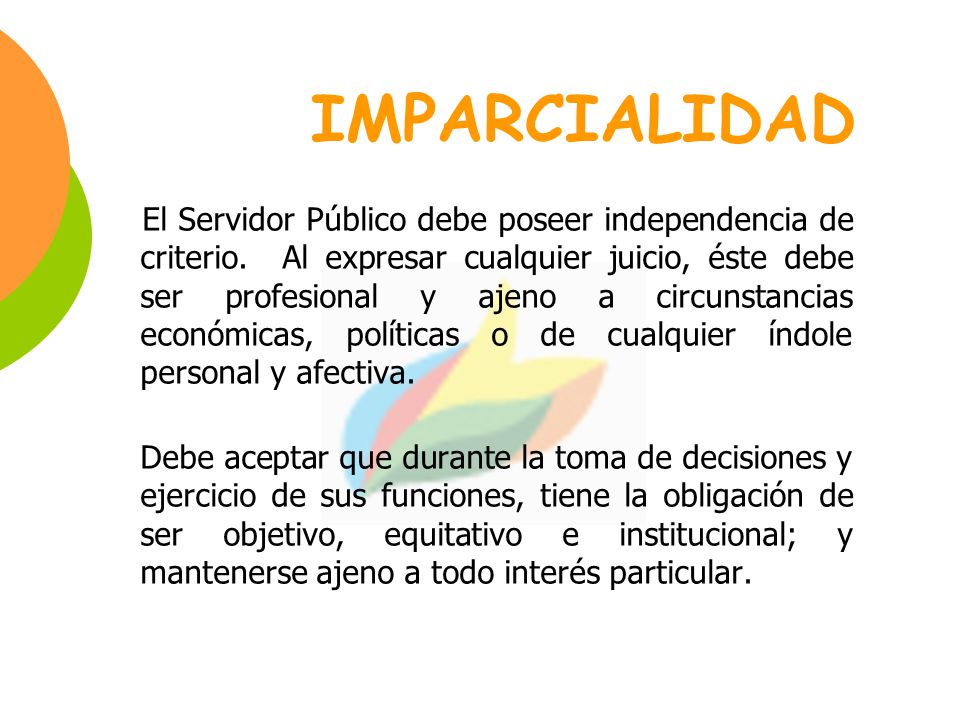 IMPARCIALIDAD

El Servidor Público debe poseer independencia de criterio. Al expresar cualquier juicio, éste debe ser profesional y ajeno a circunstancias económicas, políticas o de cualquier índole personal y afectiva.

Debe aceptar que durante la toma de decisiones y ejercicio de sus funciones, tiene la obligación de ser objetivo, equitativo e institucional; y mantenerse ajeno a todo interés particular.